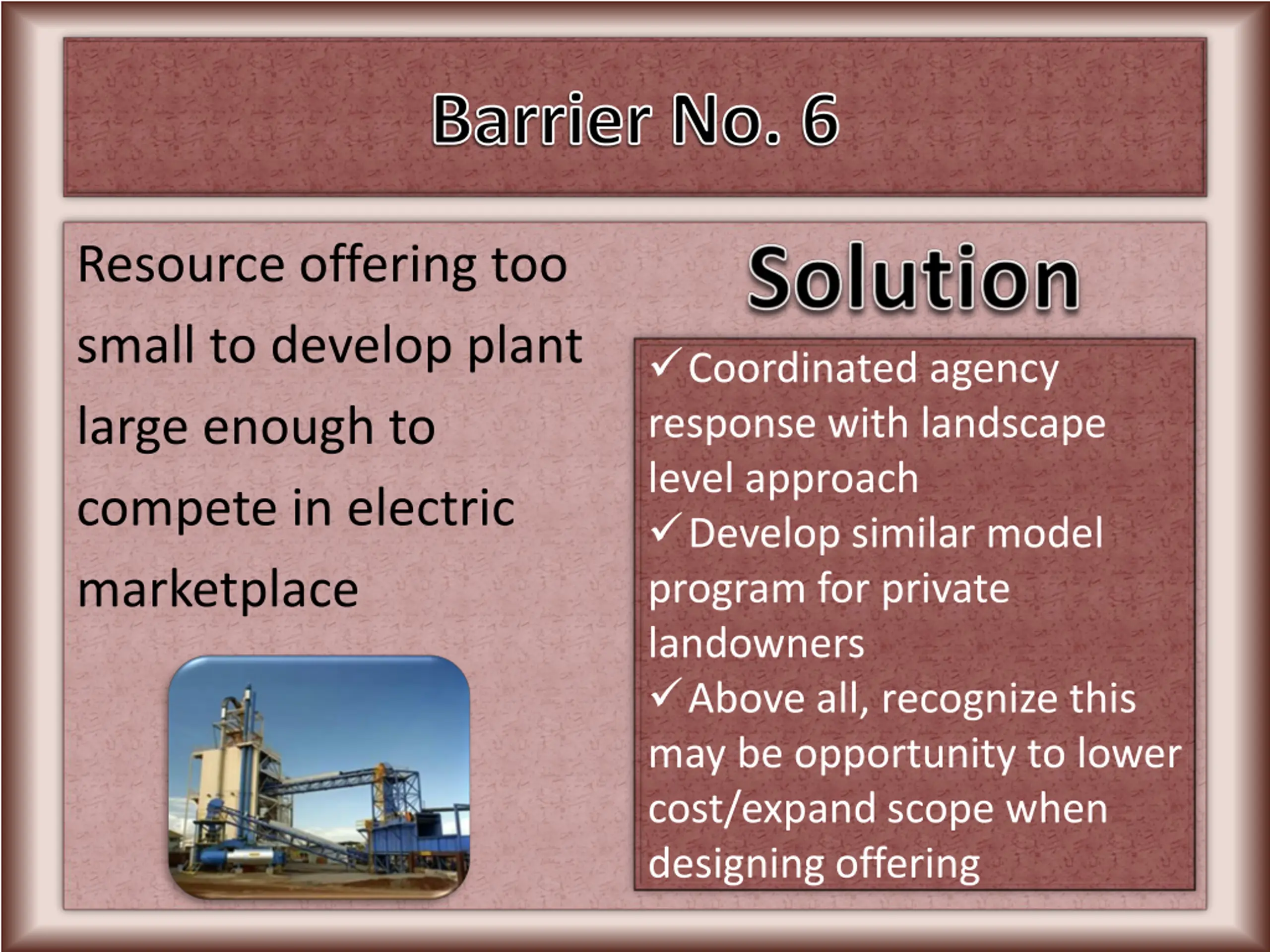 Barrier No. 6

Resource offering too small to develop plant large enough to compete in electric marketplace

Solution

✓ Coordinated agency response with landscape level approach
✓ Develop similar model program for private landowners
✓ Above all, recognize this may be opportunity to lower cost/expand scope when designing offering